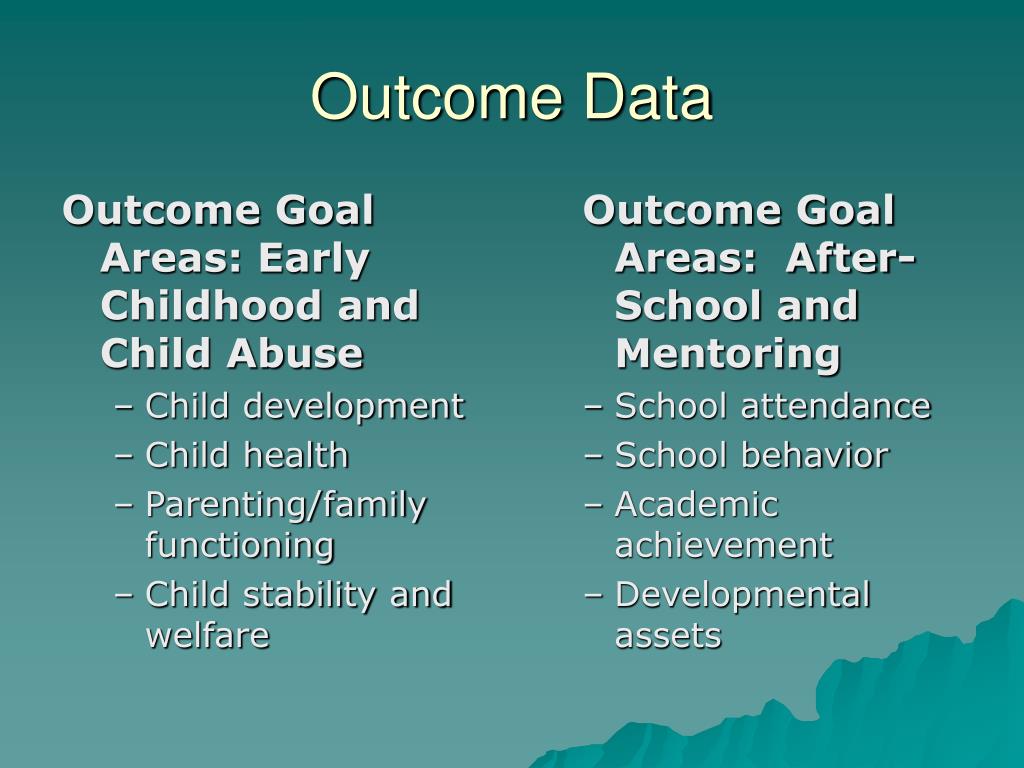 Outcome Data

Outcome Goal Areas: Early Childhood and Child Abuse
– Child development
– Child health
– Parenting/family functioning
– Child stability and welfare

Outcome Goal Areas: After-School and Mentoring
– School attendance
– School behavior
– Academic achievement
– Developmental assets